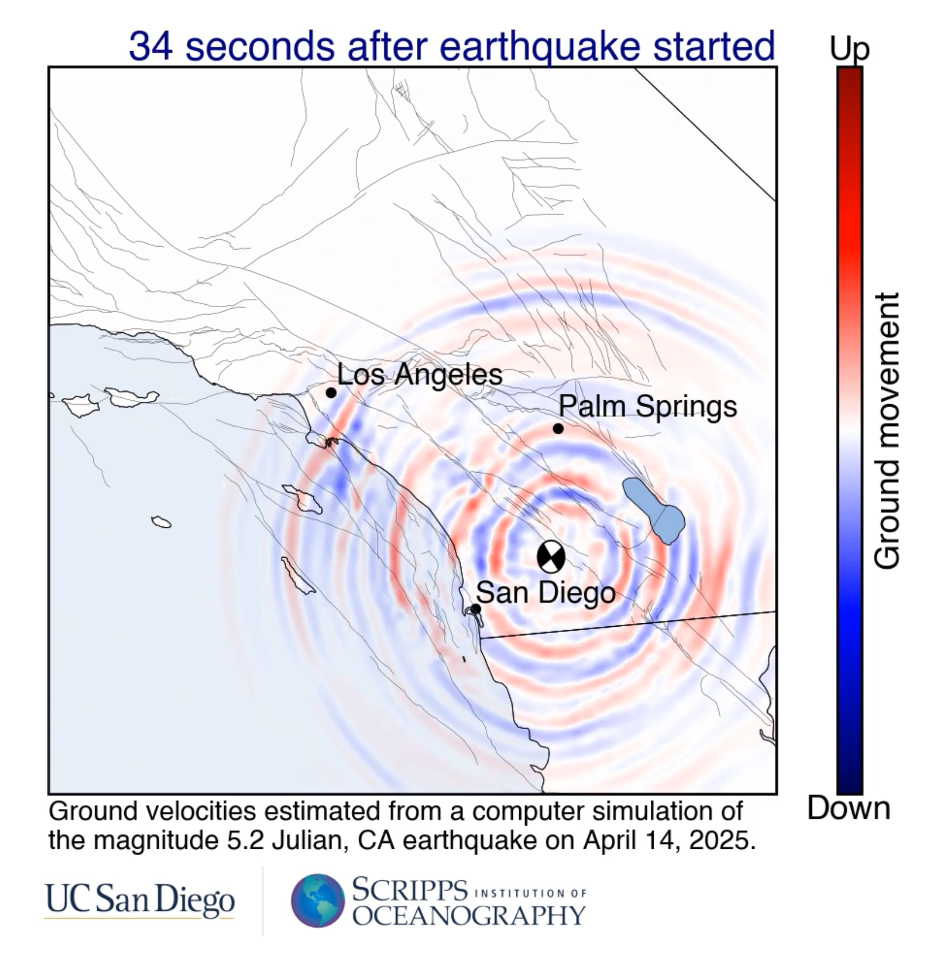 34 seconds after earthquake started

Up

Ground movement

Down

Los Angeles

Palm Springs

San Diego

Ground velocities estimated from a computer simulation of the magnitude 5.2 Julian, CA earthquake on April 14, 2025.

UC San Diego

SCRIPPS INSTITUTION OF OCEANOGRAPHY